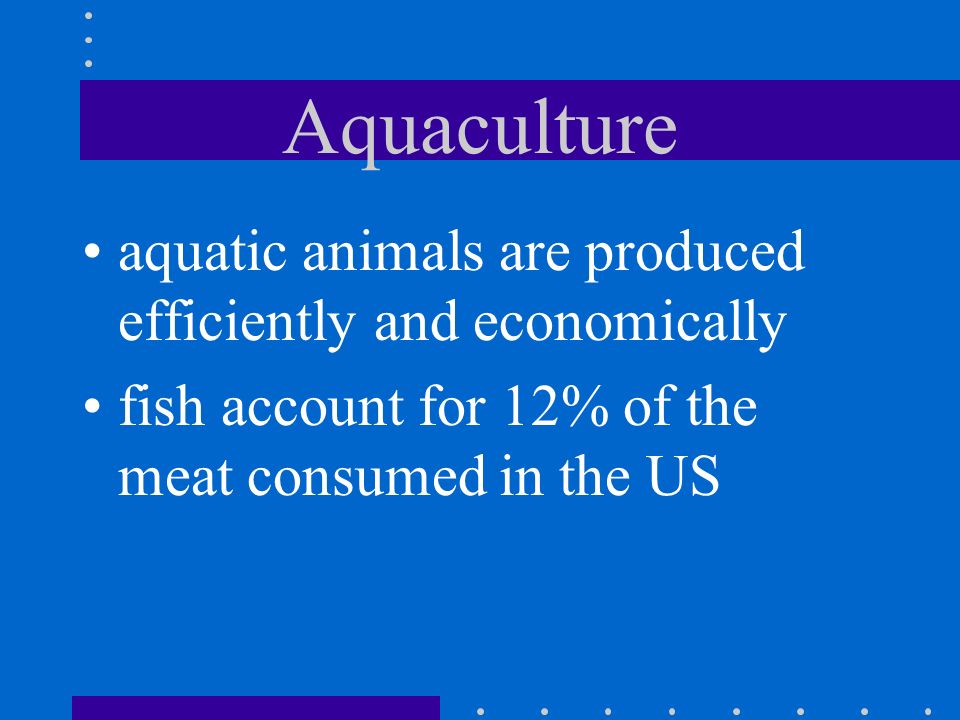 Aquaculture

• aquatic animals are produced efficiently and economically

• fish account for 12% of the meat consumed in the US